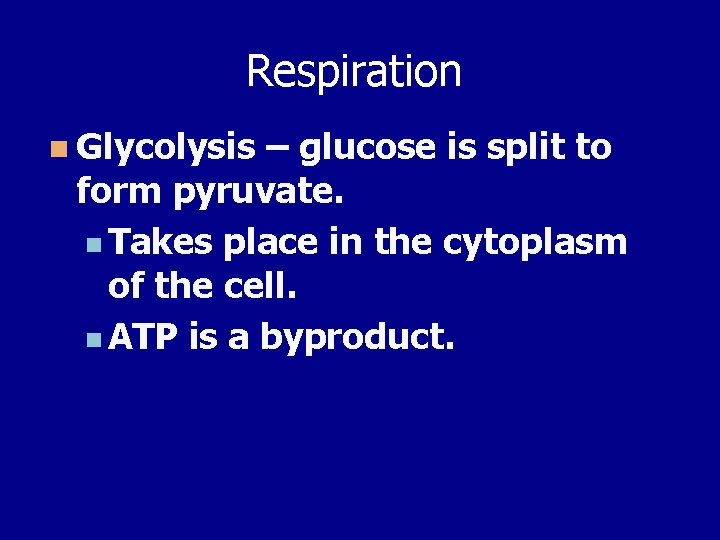 Respiration

Glycolysis – glucose is split to form pyruvate.

Takes place in the cytoplasm of the cell.

ATP is a byproduct.